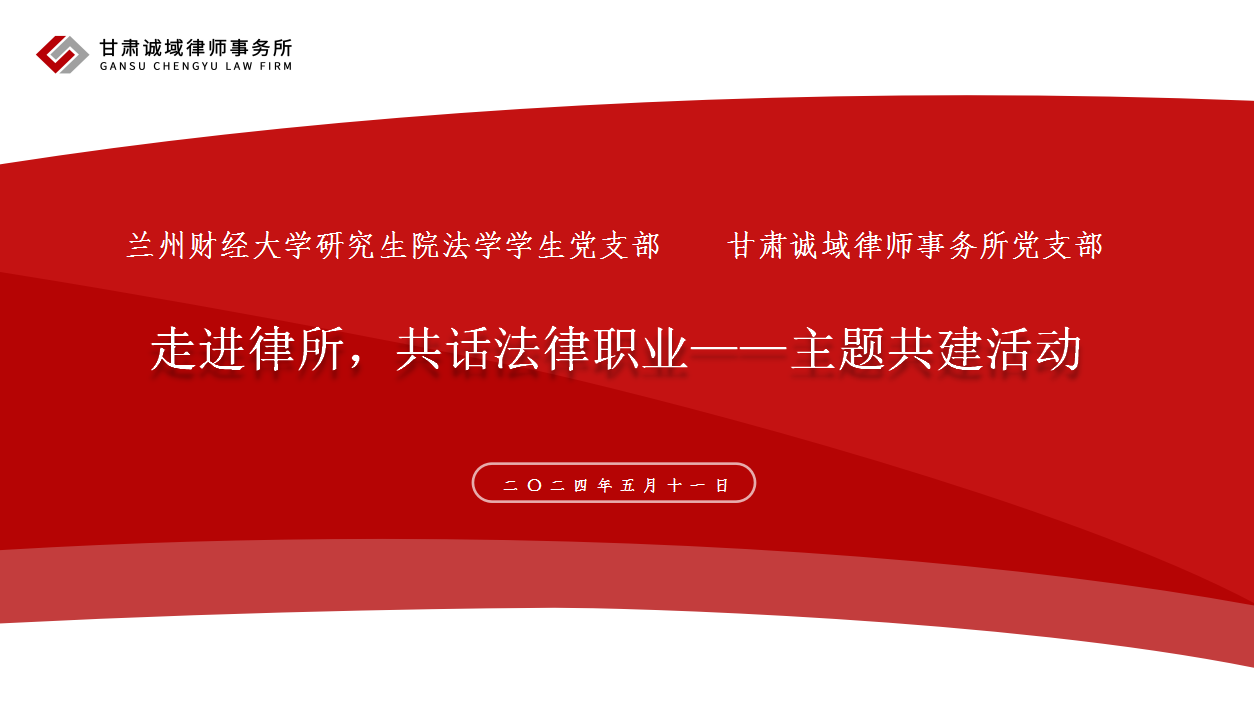 甘肃诚域律师事务所
GANSU CHENGYU LAW FIRM

兰州财经大学研究生院法学学生党支部　　甘肃诚域律师事务所党支部

走进律所，共话法律职业——主题共建活动

二〇二四年五月十一日